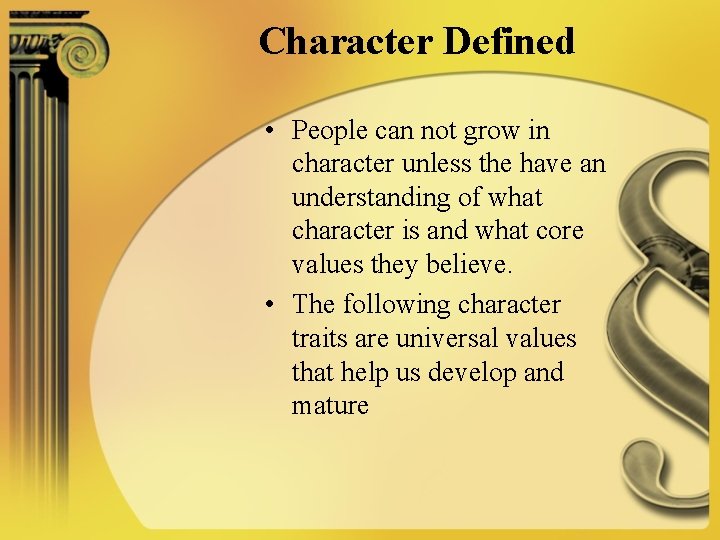 Character Defined

• People can not grow in character unless the have an understanding of what character is and what core values they believe.

• The following character traits are universal values that help us develop and mature